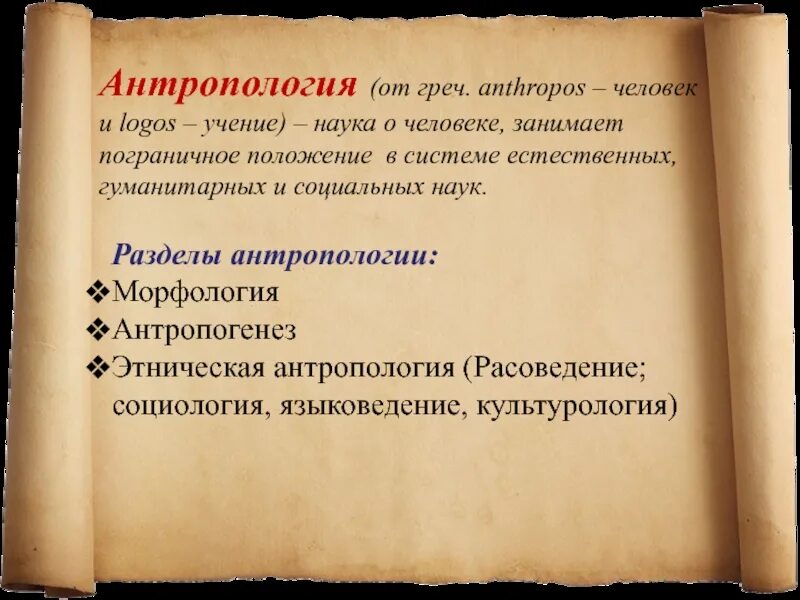 Антропология (от греч. anthropos – человек и logos – учение) – наука о человеке, занимает пограничное положение в системе естественных, гуманитарных и социальных наук.

Разделы антропологии:
❖Морфология
❖Антропогенез
❖Этническая антропология (Расоведение; социология, языковедение, культурология)